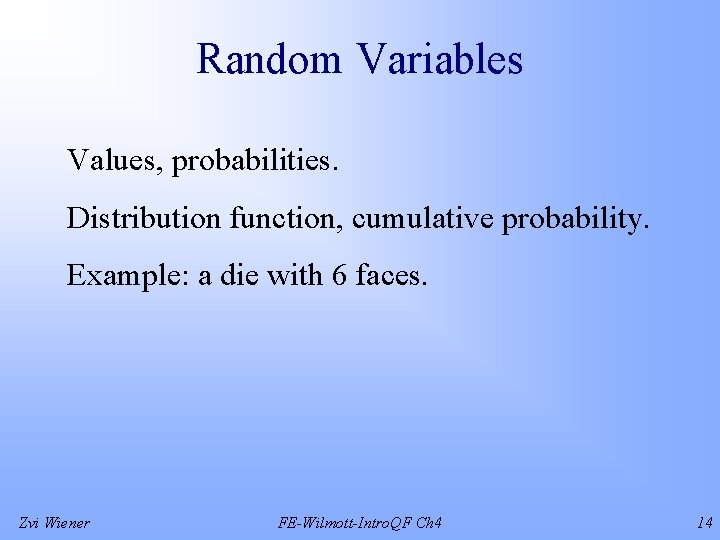 Random Variables

Values, probabilities.

Distribution function, cumulative probability.

Example: a die with 6 faces.

Zvi Wiener

FE-Wilmott-IntroQF Ch4

14